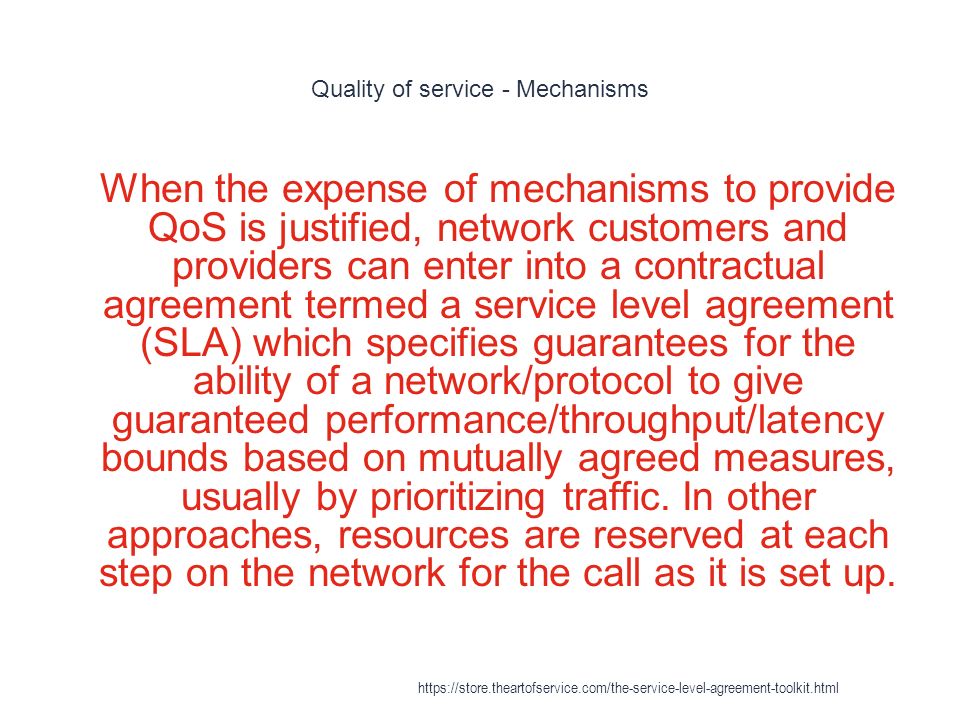 Quality of service - Mechanisms

When the expense of mechanisms to provide QoS is justified, network customers and providers can enter into a contractual agreement termed a service level agreement (SLA) which specifies guarantees for the ability of a network/protocol to give guaranteed performance/throughput/latency bounds based on mutually agreed measures, usually by prioritizing traffic. In other approaches, resources are reserved at each step on the network for the call as it is set up.

https://store.theartofservice.com/the-service-level-agreement-toolkit.html